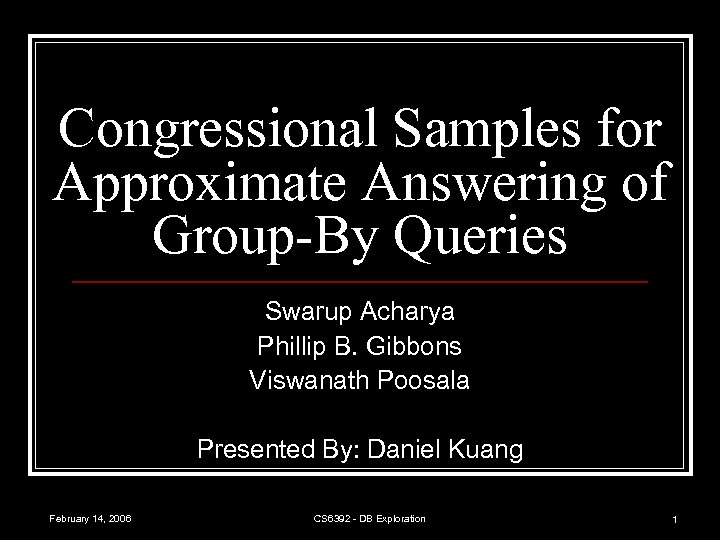 Congressional Samples for Approximate Answering of Group-By Queries

Swarup Acharya
Phillip B. Gibbons
Viswanath Poosala

Presented By: Daniel Kuang

February 14, 2006
CS6392 - DB Exploration
1